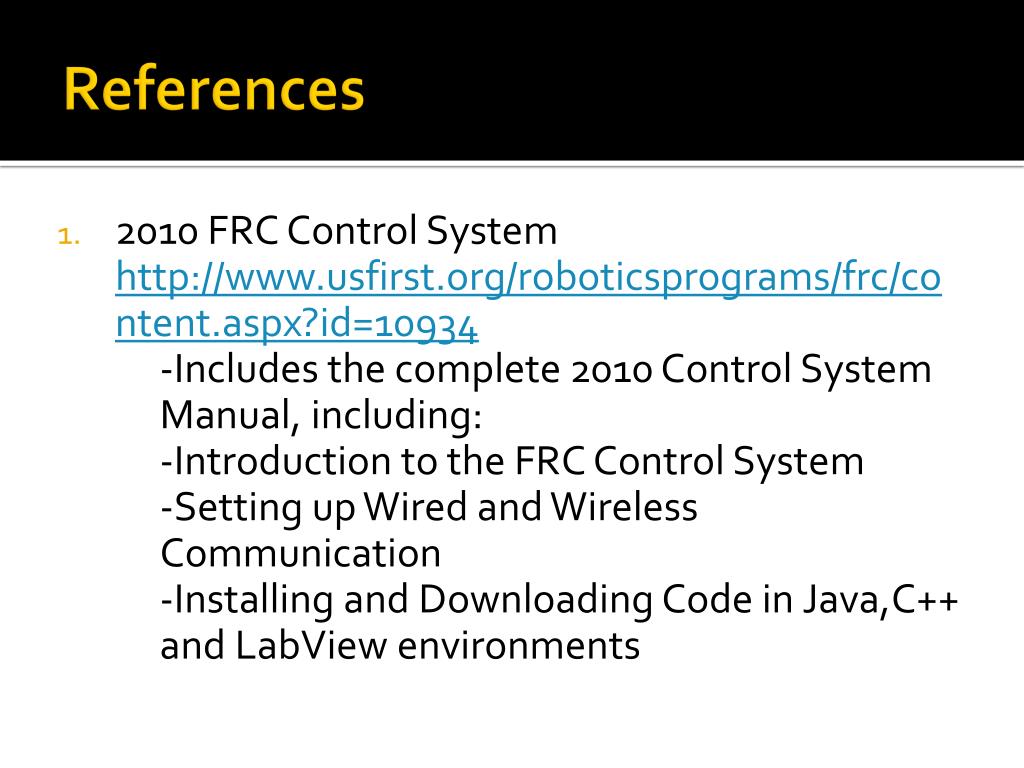 References

1. 2010 FRC Control System
http://www.usfirst.org/roboticsprograms/frc/content.aspx?id=10934
-Includes the complete 2010 Control System Manual, including:
-Introduction to the FRC Control System
-Setting up Wired and Wireless Communication
-Installing and Downloading Code in Java,C++ and LabView environments